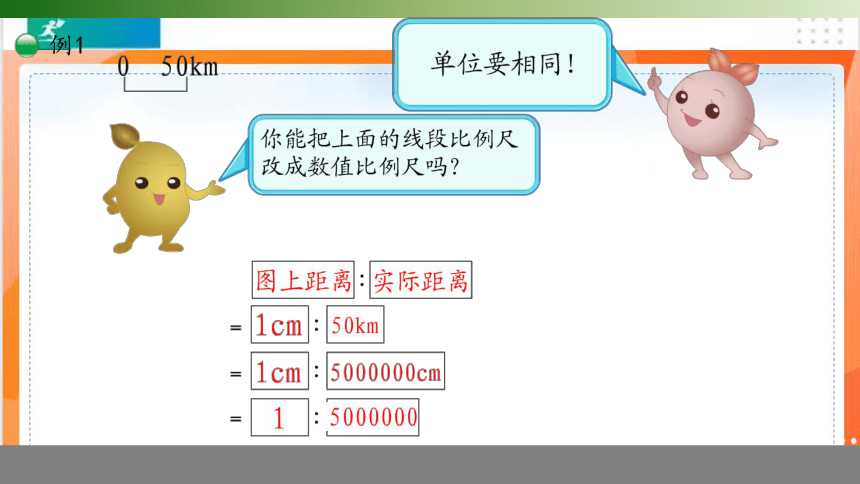 例1

0　50km

单位要相同！

你能把上面的线段比例尺改成数值比例尺吗？

图上距离 : 实际距离

= 1cm : 50km

= 1cm : 5000000cm

= 1 : 5000000